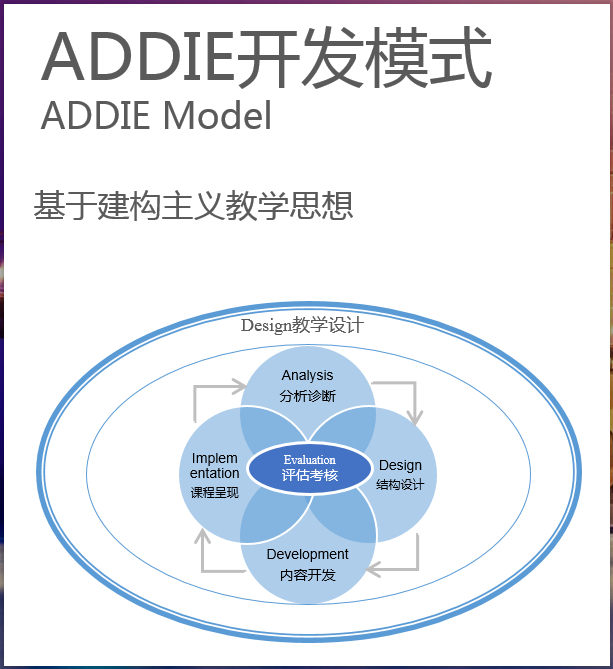 ADDIE开发模式
ADDIE Model

基于建构主义教学思想

Design教学设计

Analysis
分析诊断

Implem
entation
课程呈现

Evaluation
评估考核

Design
结构设计

Development
内容开发